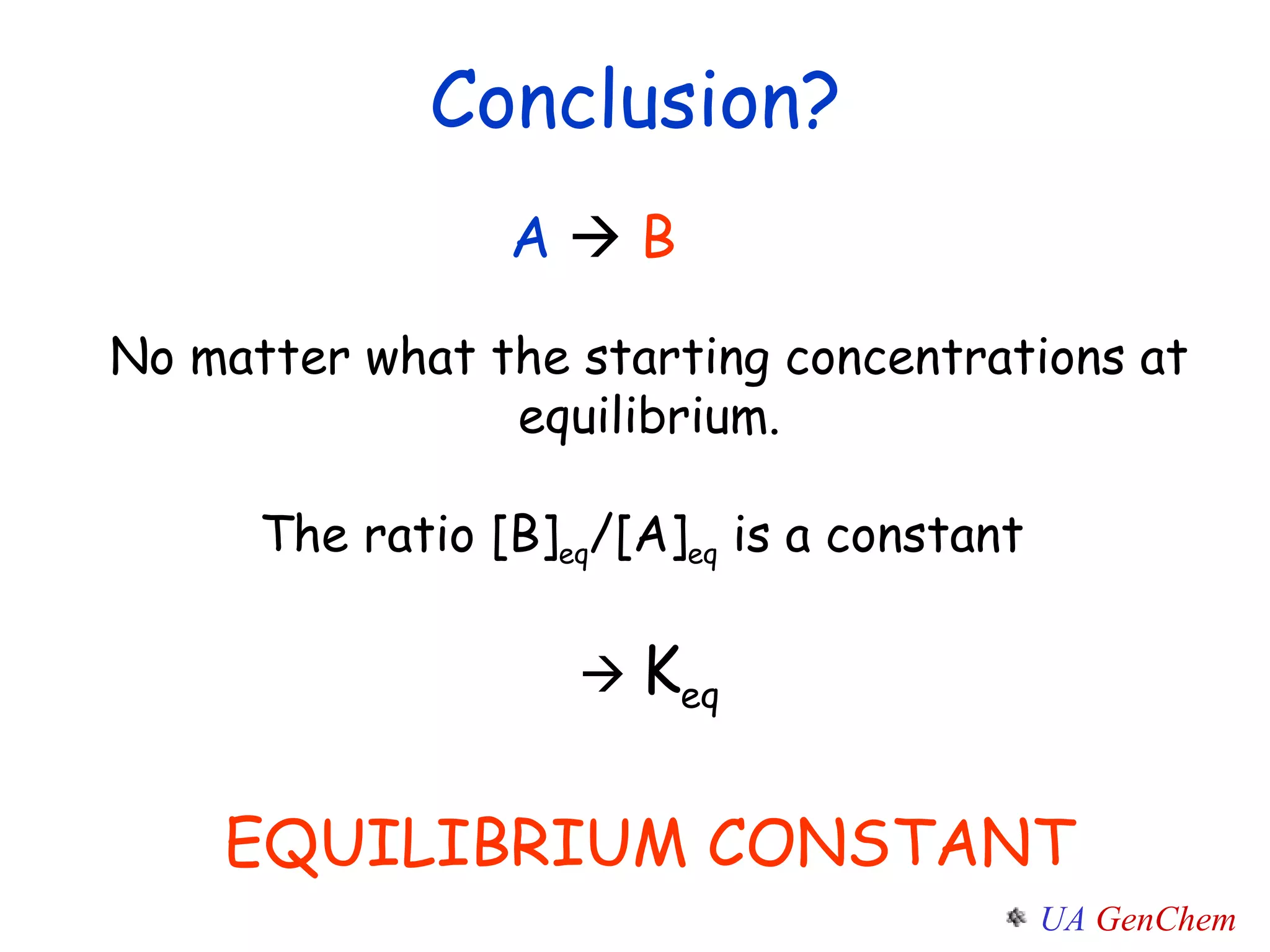 Conclusion?

A → B

No matter what the starting concentrations at equilibrium.

The ratio $[B]_{eq}/[A]_{eq}$ is a constant

→ $K_{eq}$

EQUILIBRIUM CONSTANT

UA GenChem